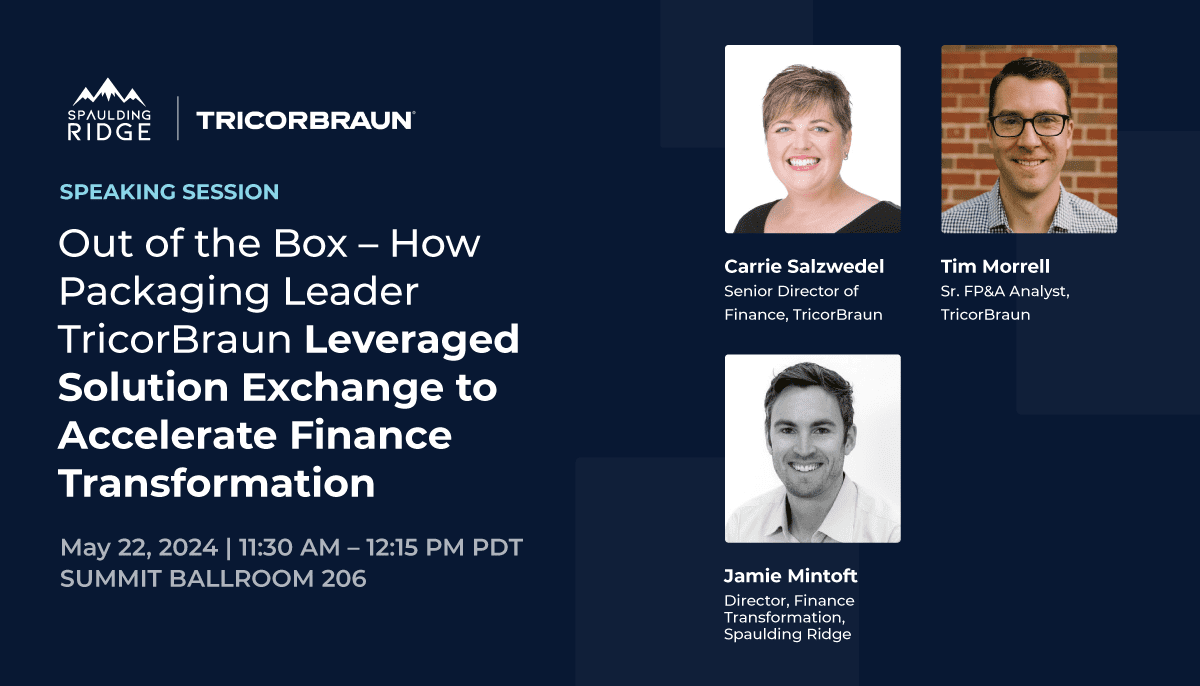 SPAULDING RIDGE | TRICORBRAUN

SPEAKING SESSION

Out of the Box – How Packaging Leader TricorBraun Leveraged Solution Exchange to Accelerate Finance Transformation

May 22, 2024 | 11:30 AM – 12:15 PM PDT
SUMMIT BALLROOM 206

Carrie Salzwedel
Senior Director of Finance, TricorBraun

Tim Morrell
Sr. FP&A Analyst, TricorBraun

Jamie Mintoft
Director, Finance Transformation, Spaulding Ridge